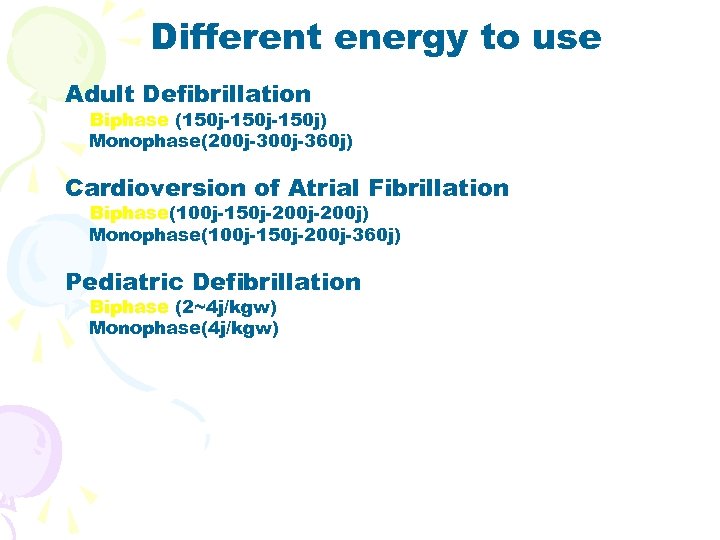 Different energy to use

Adult Defibrillation
Biphase (150j-150j-150j)
Monophase(200j-300j-360j)

Cardioversion of Atrial Fibrillation
Biphase(100j-150j-200j-200j)
Monophase(100j-150j-200j-360j)

Pediatric Defibrillation
Biphase (2~4j/kgw)
Monophase(4j/kgw)